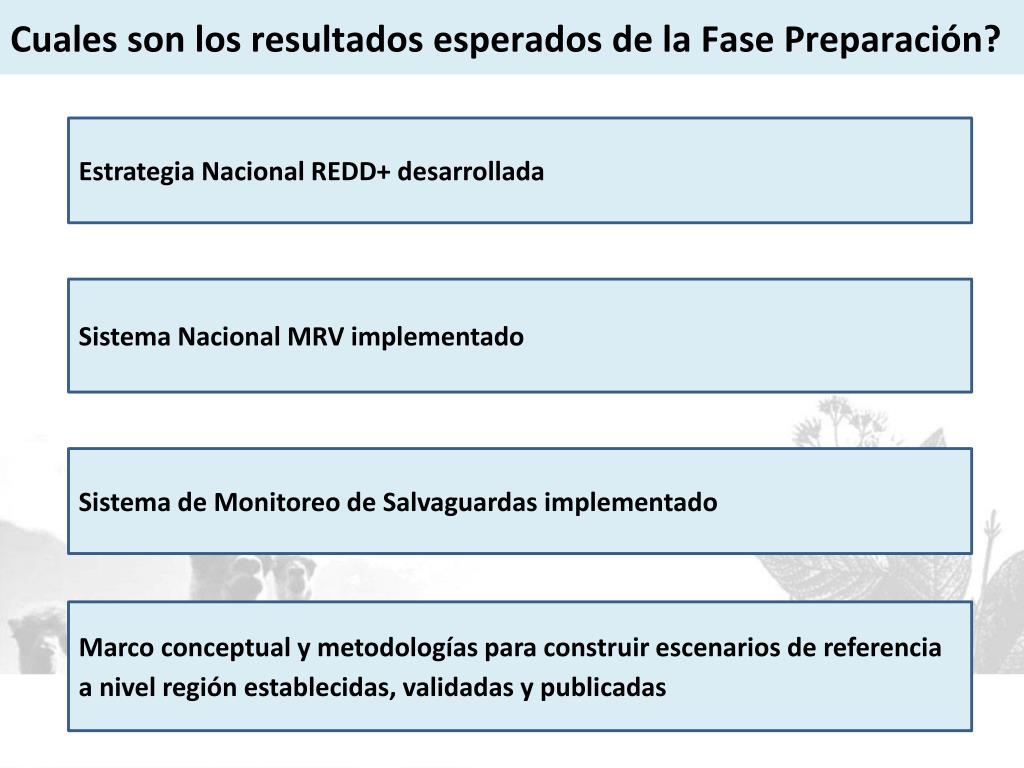 Cuales son los resultados esperados de la Fase Preparación?

Estrategia Nacional REDD+ desarrollada

Sistema Nacional MRV implementado

Sistema de Monitoreo de Salvaguardas implementado

Marco conceptual y metodologías para construir escenarios de referencia a nivel región establecidas, validadas y publicadas